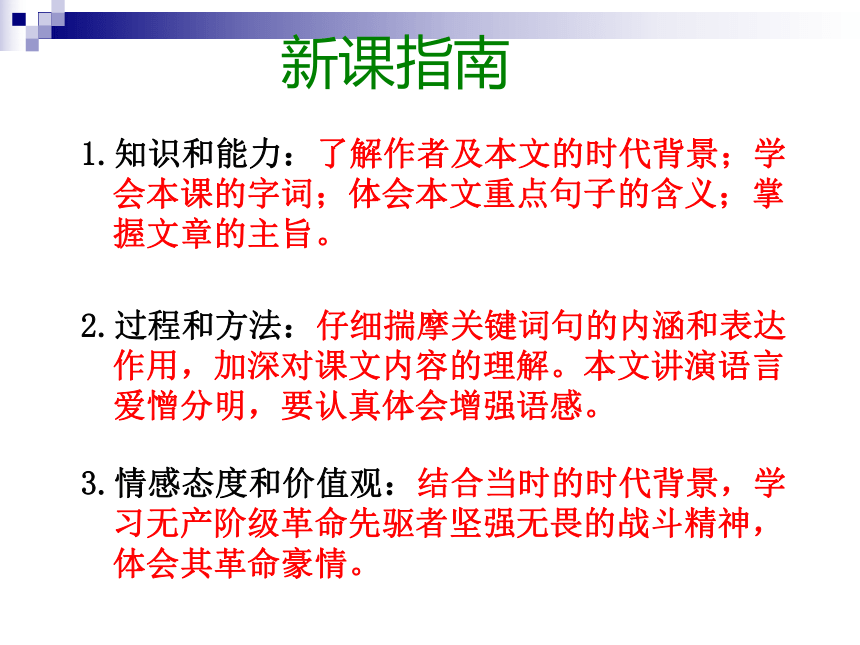 新课指南

1.知识和能力：了解作者及本文的时代背景；学会本课的字词；体会本文重点句子的含义；掌握文章的主旨。

2.过程和方法：仔细揣摩关键词句的内涵和表达作用，加深对课文内容的理解。本文讲演语言爱憎分明，要认真体会增强语感。

3.情感态度和价值观：结合当时的时代背景，学习无产阶级革命先驱者坚强无畏的战斗精神，体会其革命豪情。